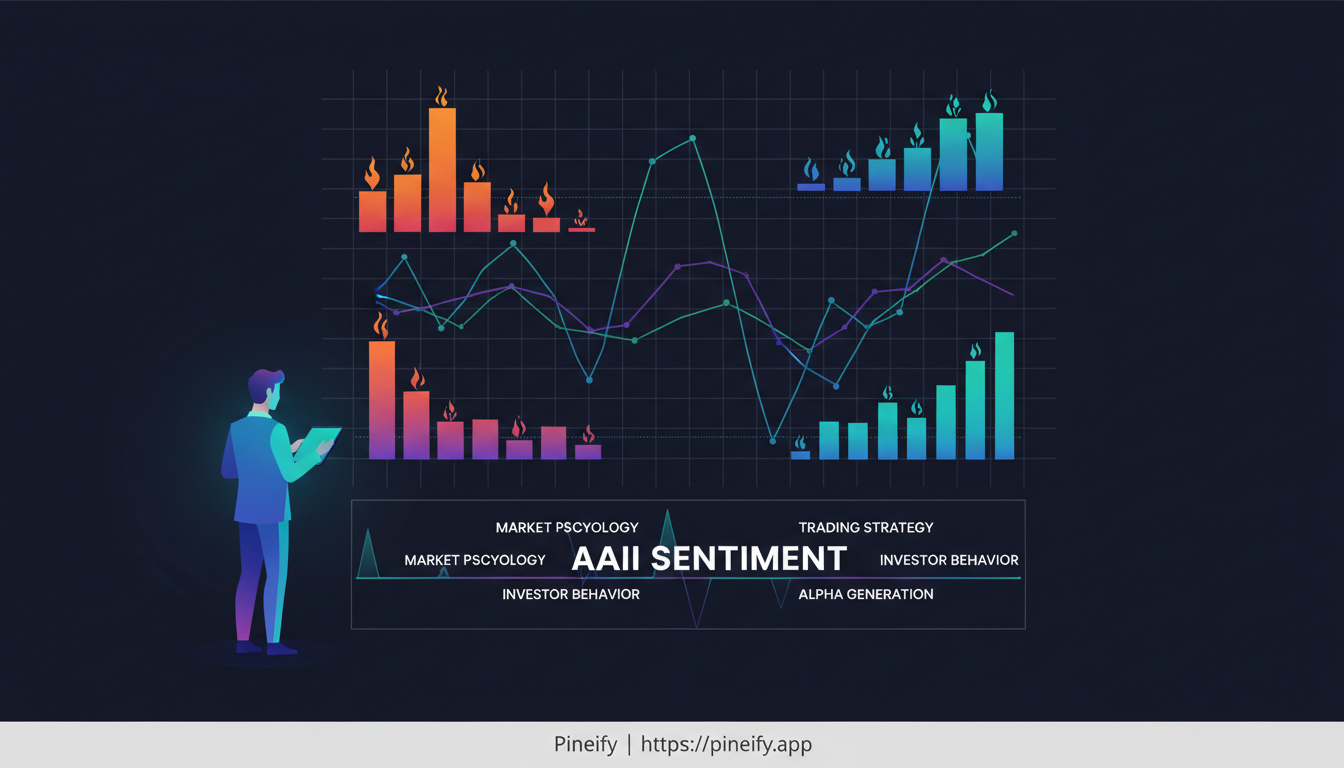 MARKET PSCYOLOGY

TRADING STRATEGY

MARKET PSCYOLOGY

AAII SENTIMENT

INVESTOR BEHAVIOR

INVESTOR BEHAVIOR

ALPHA GENERATION

Pineify | https://pineify.app